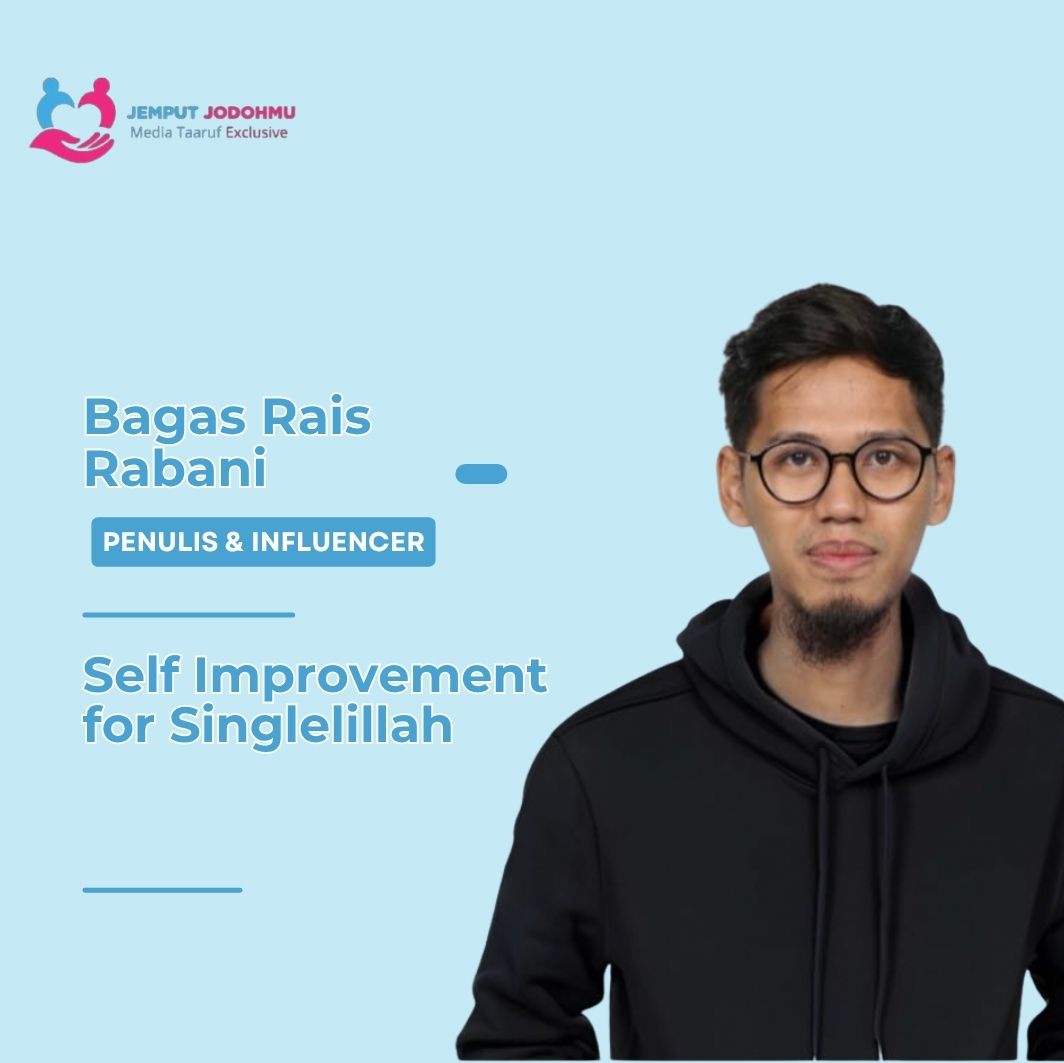 JEMPUT JODOHMU
Media Taaruf Exclusive

Bagas Rais Rabani

PENULIS & INFLUENCER

Self Improvement for Singlelillah